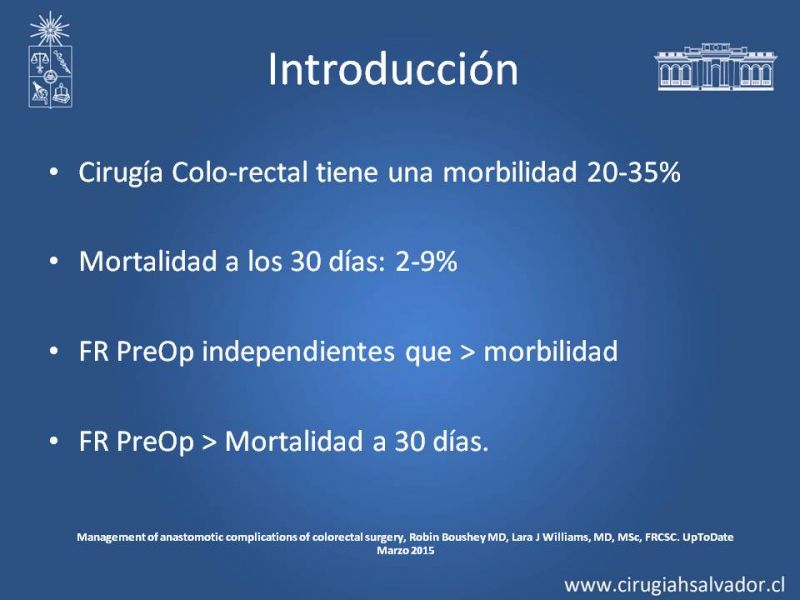 Introducción

• Cirugía Colo-rectal tiene una morbilidad 20-35%

• Mortalidad a los 30 días: 2-9%

• FR PreOp independientes que > morbilidad

• FR PreOp > Mortalidad a 30 días.

Management of anastomotic complications of colorectal surgery, Robin Boushey MD, Lara J Williams, MD, MSc, FRCSC. UpToDate Marzo 2015

www.cirugiahsalvador.cl